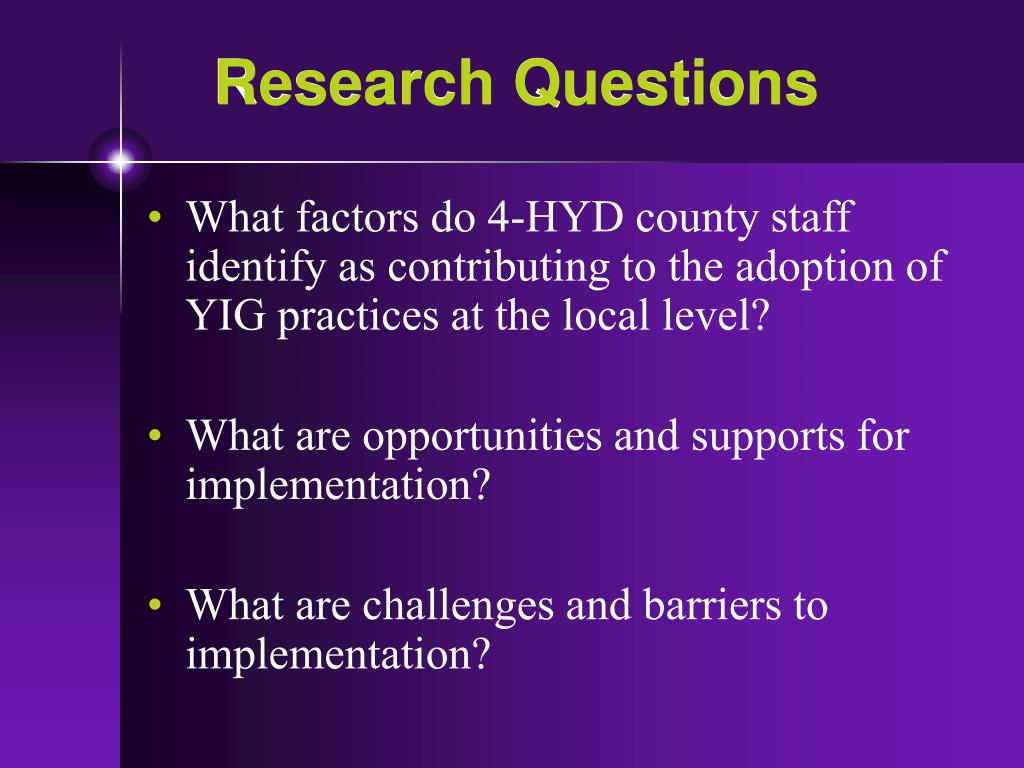 Research Questions

• What factors do 4-HYD county staff identify as contributing to the adoption of YIG practices at the local level?

• What are opportunities and supports for implementation?

• What are challenges and barriers to implementation?